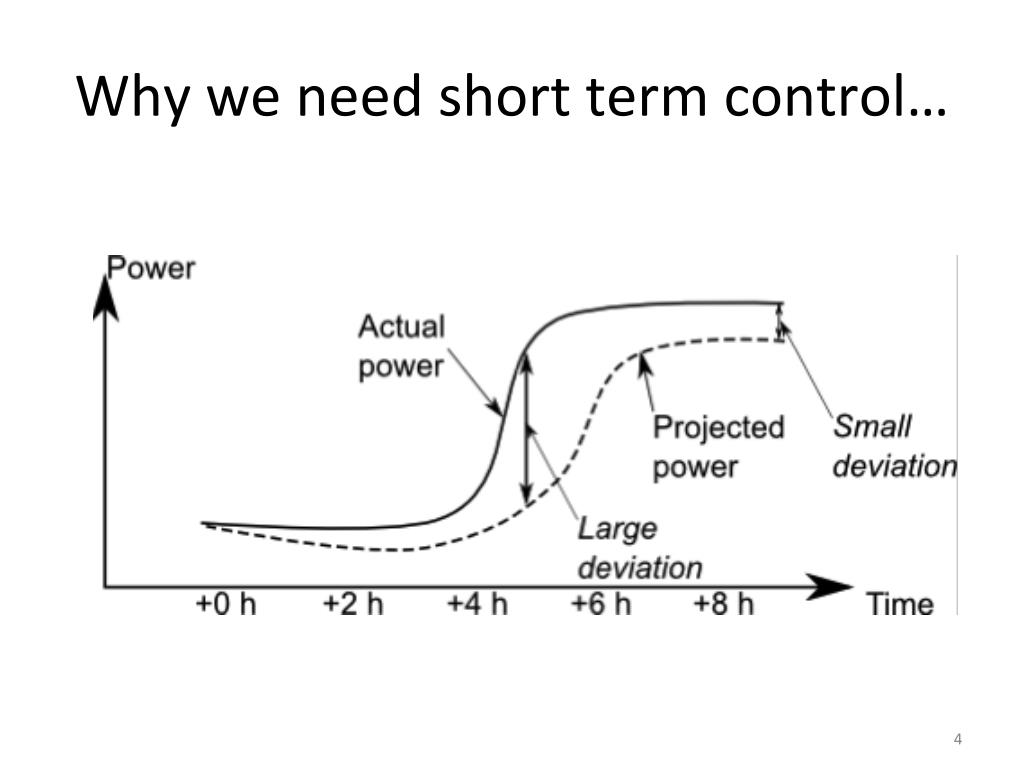 Why we need short term control…

Power

Actual power

Projected power

Small deviation

Large deviation

+0 h +2 h +4 h +6 h +8 h Time

4